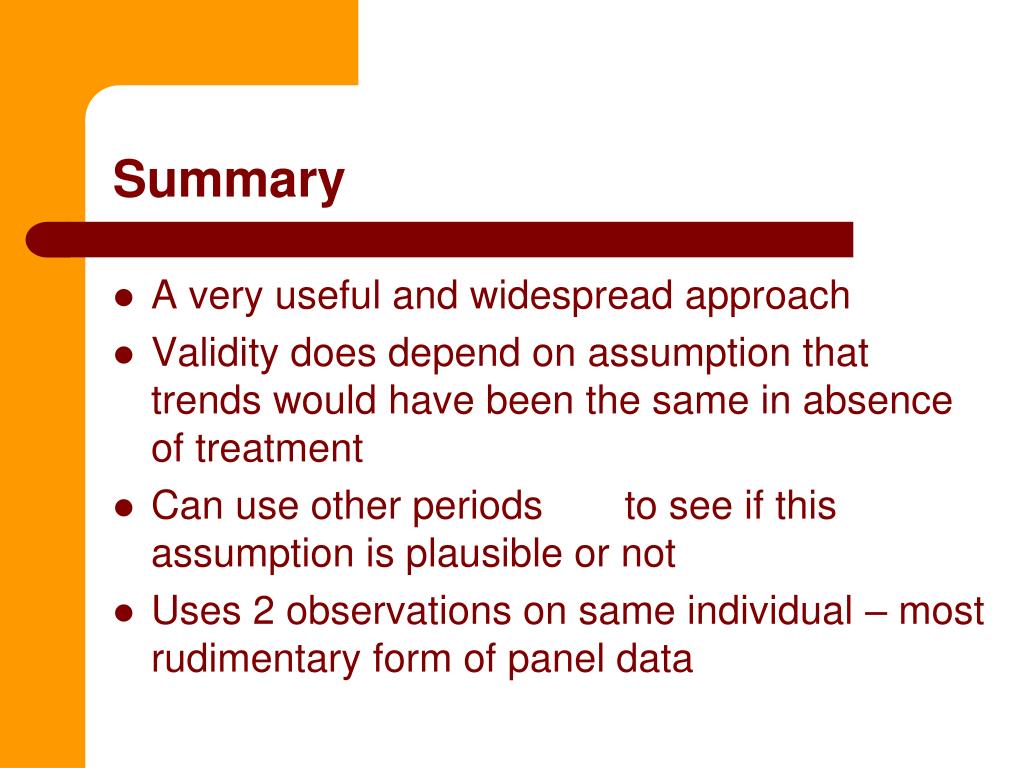 Summary

- A very useful and widespread approach
- Validity does depend on assumption that trends would have been the same in absence of treatment
- Can use other periods to see if this assumption is plausible or not
- Uses 2 observations on same individual – most rudimentary form of panel data